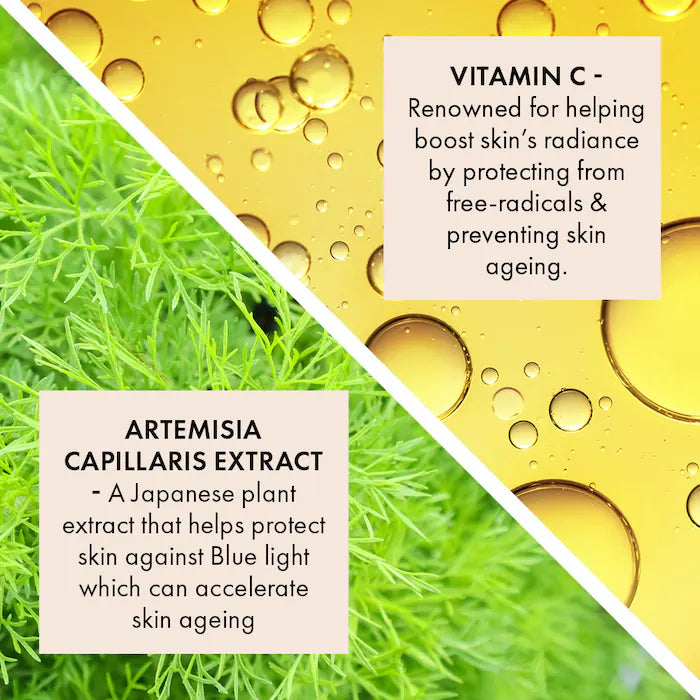 VITAMIN C - Renowned for helping boost skin's radiance by protecting from free-radicals & preventing skin ageing.

ARTEMISIA CAPILLARIS EXTRACT - A Japanese plant extract that helps protect skin against Blue light which can accelerate skin ageing